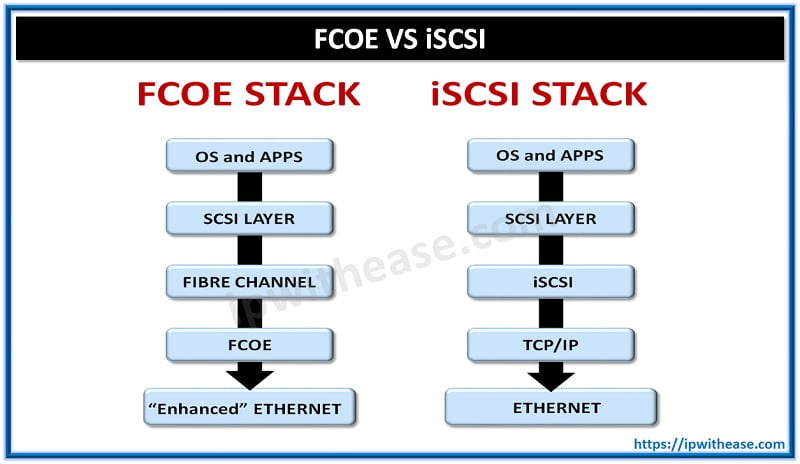 FCOE VS iSCSI

FCOE STACK

OS and APPS

SCSI LAYER

FIBRE CHANNEL

FCOE

"Enhanced" ETHERNET

iSCSI STACK

OS and APPS

SCSI LAYER

iSCSI

TCP/IP

ETHERNET

ipwithease.com

https://ipwithease.com